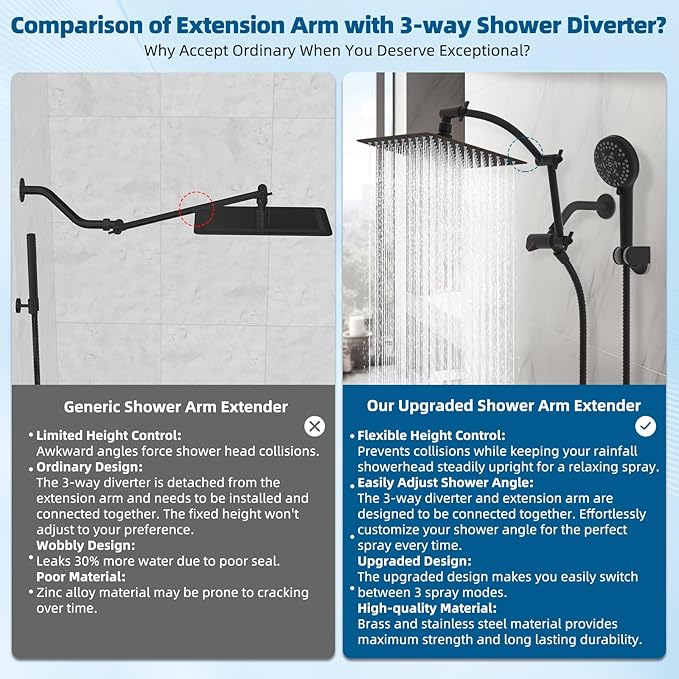 Comparison of Extension Arm with 3-way Shower Diverter?
Why Accept Ordinary When You Deserve Exceptional?

Generic Shower Arm Extender

• Limited Height Control:
Awkward angles force shower head collisions.
• Ordinary Design:
The 3-way diverter is detached from the extension arm and needs to be installed and connected together. The fixed height won't adjust to your preference.
Wobbly Design:
• Leaks 30% more water due to poor seal.
Poor Material:
• Zinc alloy material may be prone to cracking over time.

Our Upgraded Shower Arm Extender

• Flexible Height Control:
Prevents collisions while keeping your rainfall showerhead steadily upright for a relaxing spray.
• Easily Adjust Shower Angle:
The 3-way diverter and extension arm are designed to be connected together. Effortlessly
• customize your shower angle for the perfect spray every time.
Upgraded Design:
The upgraded design makes you easily switch
• between 3 spray modes.
High-quality Material:
Brass and stainless steel material provides maximum strength and long lasting durability.